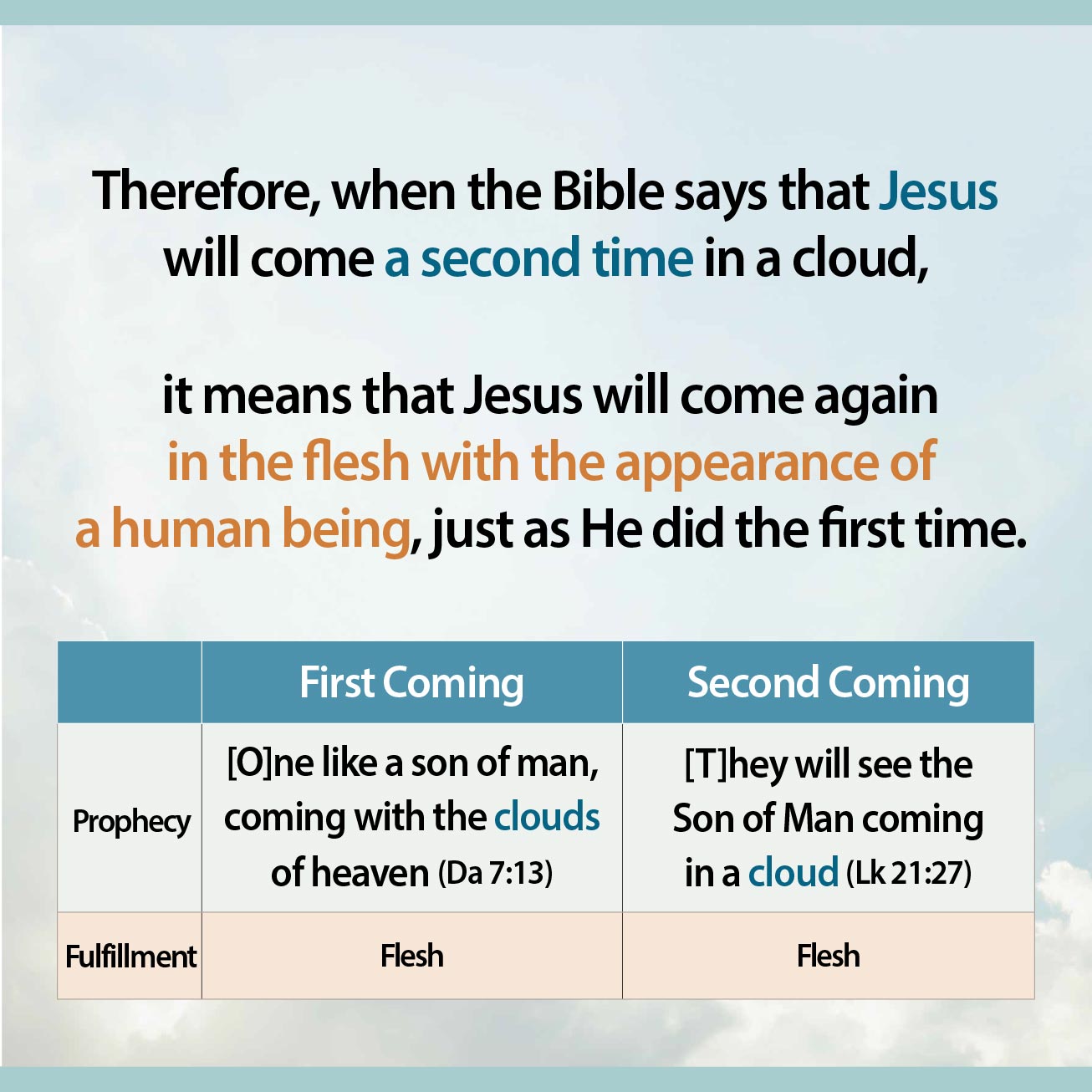 Therefore, when the Bible says that Jesus will come a second time in a cloud,

it means that Jesus will come again in the flesh with the appearance of a human being, just as He did the first time.

| | First Coming | Second Coming |
|---|---|---|
| Prophecy | [O]ne like a son of man, coming with the clouds of heaven (Da 7:13) | [T]hey will see the Son of Man coming in a cloud (Lk 21:27) |
| Fulfillment | Flesh | Flesh |